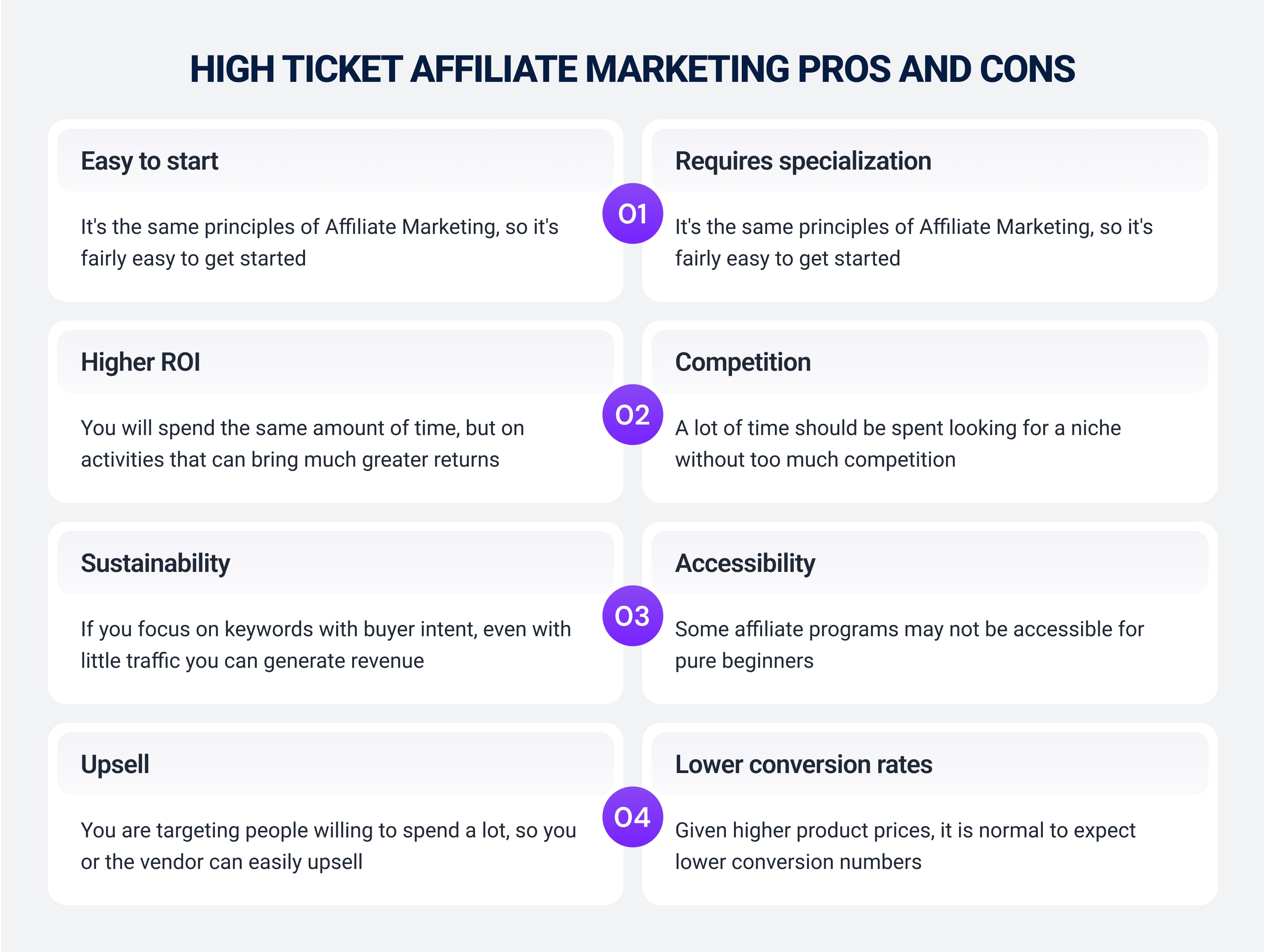 HIGH TICKET AFFILIATE MARKETING PROS AND CONS

Easy to start

It's the same principles of Affiliate Marketing, so it's fairly easy to get started

01

Requires specialization

It's the same principles of Affiliate Marketing, so it's fairly easy to get started

Higher ROI

You will spend the same amount of time, but on activities that can bring much greater returns

02

Competition

A lot of time should be spent looking for a niche without too much competition

Sustainability

If you focus on keywords with buyer intent, even with little traffic you can generate revenue

03

Accessibility

Some affiliate programs may not be accessible for pure beginners

Upsell

You are targeting people willing to spend a lot, so you or the vendor can easily upsell

04

Lower conversion rates

Given higher product prices, it is normal to expect lower conversion numbers